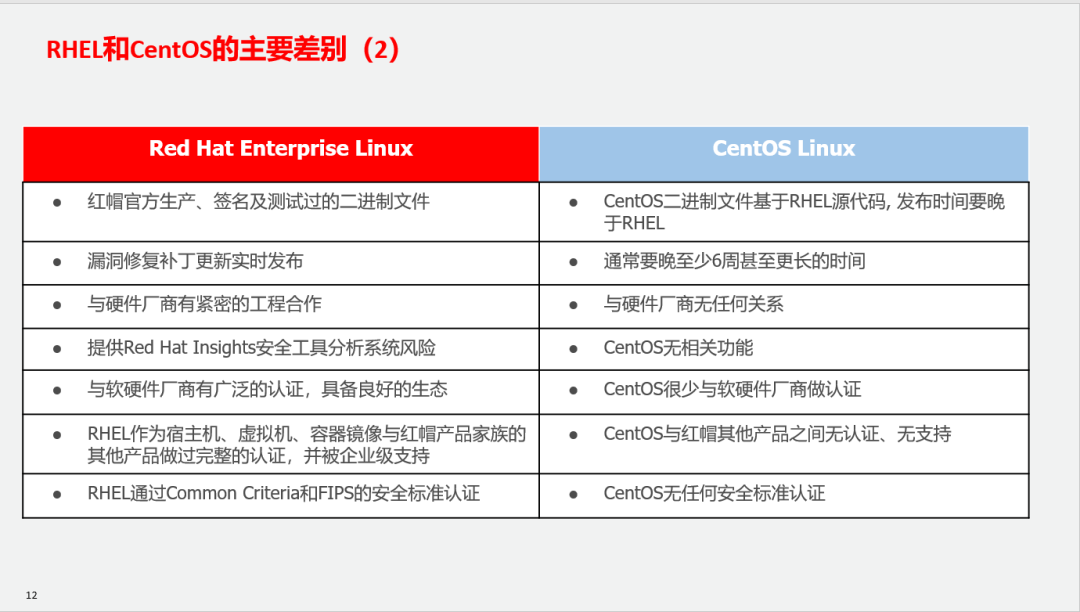 RHEL和CentOS的主要差别（2）

| Red Hat Enterprise Linux | CentOS Linux |
|---|---|
| ● 红帽官方生产、签名及测试过的二进制文件 | ● CentOS二进制文件基于RHEL源代码, 发布时间要晚于RHEL |
| ● 漏洞修复补丁更新实时发布 | ● 通常要晚至少6周甚至更长的时间 |
| ● 与硬件厂商有紧密的工程合作 | ● 与硬件厂商无任何关系 |
| ● 提供Red Hat Insights安全工具分析系统风险 | ● CentOS无相关功能 |
| ● 与软硬件厂商有广泛的认证，具备良好的生态 | ● CentOS很少与软硬件厂商做认证 |
| ● RHEL作为宿主机、虚拟机、容器镜像与红帽产品家族的其他产品做过完整的认证，并被企业级支持 | ● CentOS与红帽其他产品之间无认证、无支持 |
| ● RHEL通过Common Criteria和FIPS的安全标准认证 | ● CentOS无任何安全标准认证 |

12